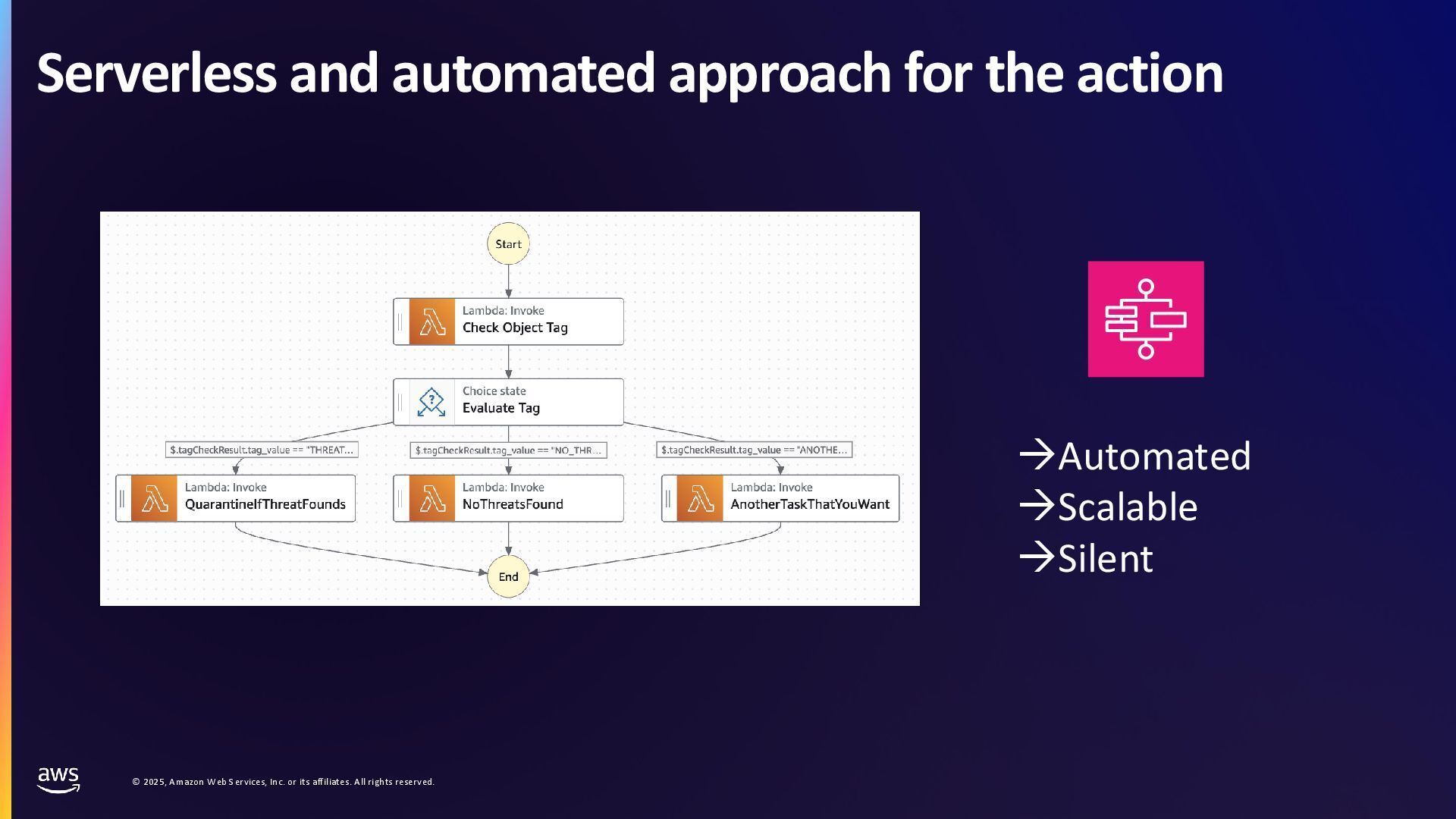 Serverless and automated approach for the action

Start

Lambda: Invoke
Check Object Tag

Choice state
Evaluate Tag

$.tagCheckResult.tag_value == "THREAT...

$.tagCheckResult.tag_value == "NO_THR...

$.tagCheckResult.tag_value == "ANOTHE...

Lambda: Invoke
QuarantineIfThreatFounds

Lambda: Invoke
NoThreatsFound

Lambda: Invoke
AnotherTaskThatYouWant

End

→Automated
→Scalable
→Silent

aws

© 2025, Amazon Web Services, Inc. or its affiliates. All rights reserved.